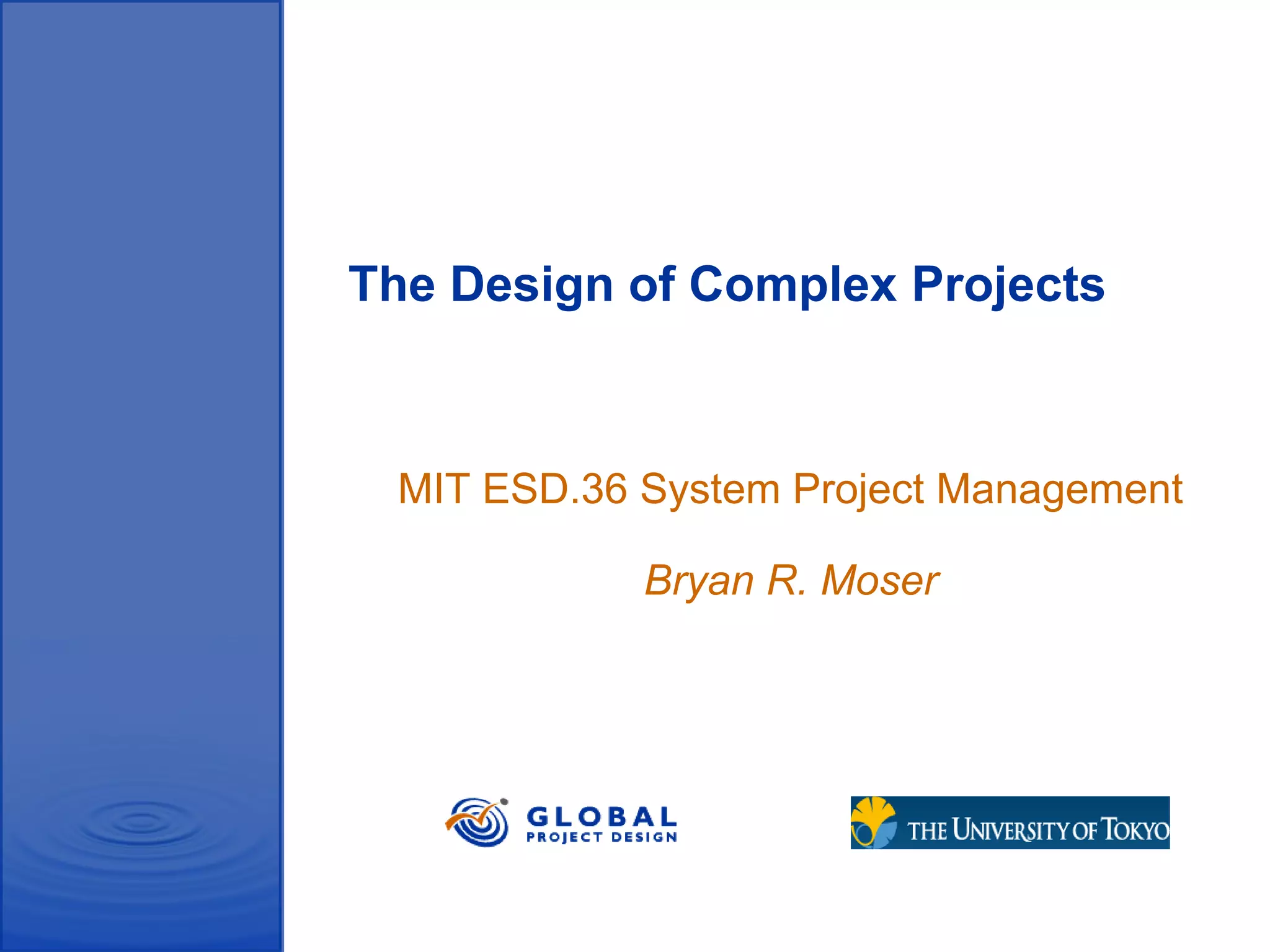 The Design of Complex Projects

MIT ESD.36 System Project Management

Bryan R. Moser

GLOBAL PROJECT DESIGN

THE UNIVERSITY OF TOKYO